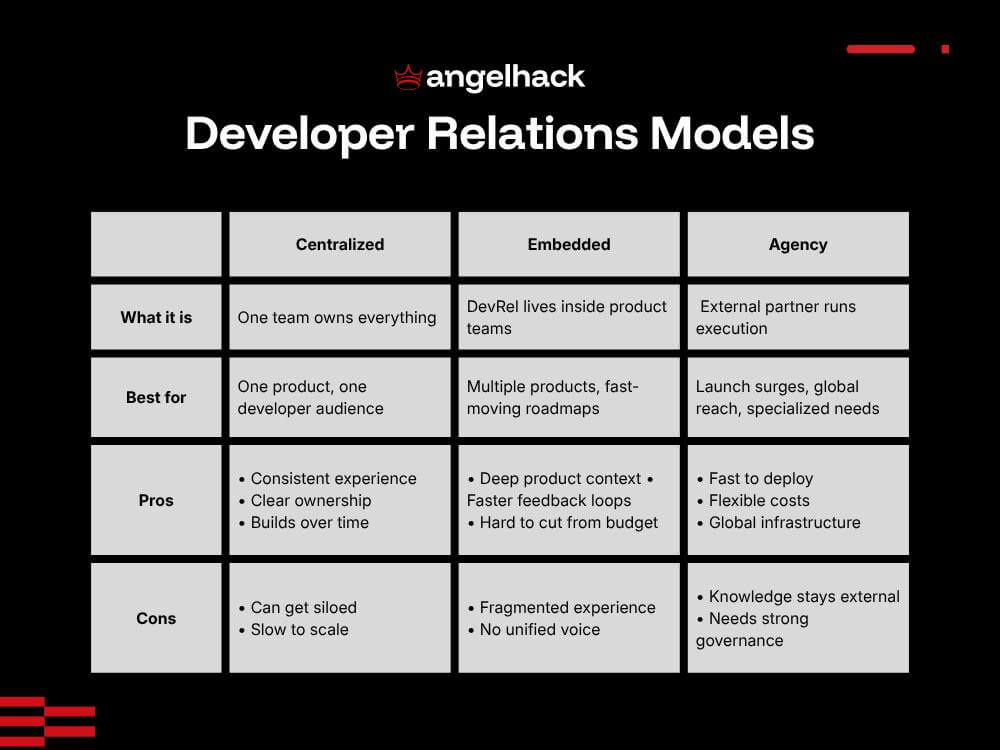 angelhack

Developer Relations Models

| | Centralized | Embedded | Agency |
|---|---|---|---|
| What it is | One team owns everything | DevRel lives inside product teams | External partner runs execution |
| Best for | One product, one developer audience | Multiple products, fast-moving roadmaps | Launch surges, global reach, specialized needs |
| Pros | • Consistent experience • Clear ownership • Builds over time | • Deep product context • Faster feedback loops • Hard to cut from budget | • Fast to deploy • Flexible costs • Global infrastructure |
| Cons | • Can get siloed • Slow to scale | • Fragmented experience • No unified voice | • Knowledge stays external • Needs strong governance |